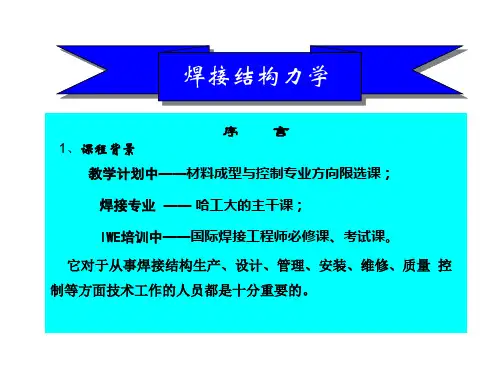 焊接结构力学

序 言

1、课程背景

教学计划中——材料成型与控制专业方向限选课；

焊接专业 —— 哈工大的主干课；

IWE培训中——国际焊接工程师必修课、考试课。

它对于从事焊接结构生产、设计、管理、安装、维修、质量 控制等方面技术工作的人员都是十分重要的。